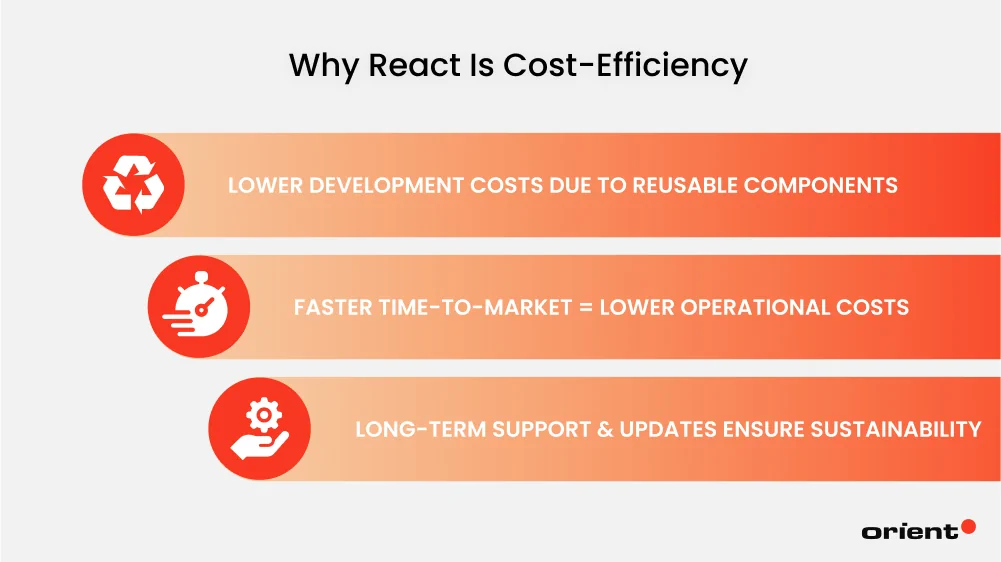 Why React Is Cost-Efficiency

LOWER DEVELOPMENT COSTS DUE TO REUSABLE COMPONENTS

FASTER TIME-TO-MARKET = LOWER OPERATIONAL COSTS

LONG-TERM SUPPORT & UPDATES ENSURE SUSTAINABILITY

orient